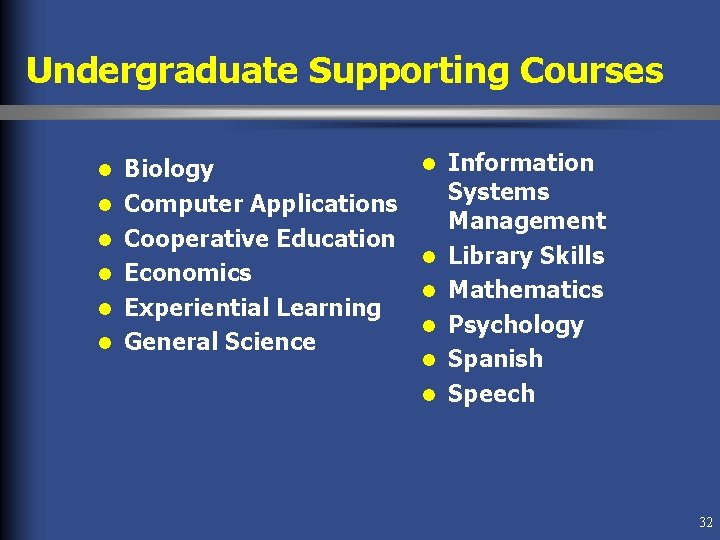 Undergraduate Supporting Courses

- Biology
- Computer Applications
- Cooperative Education
- Economics
- Experiential Learning
- General Science

- Information Systems Management
- Library Skills
- Mathematics
- Psychology
- Spanish
- Speech

32